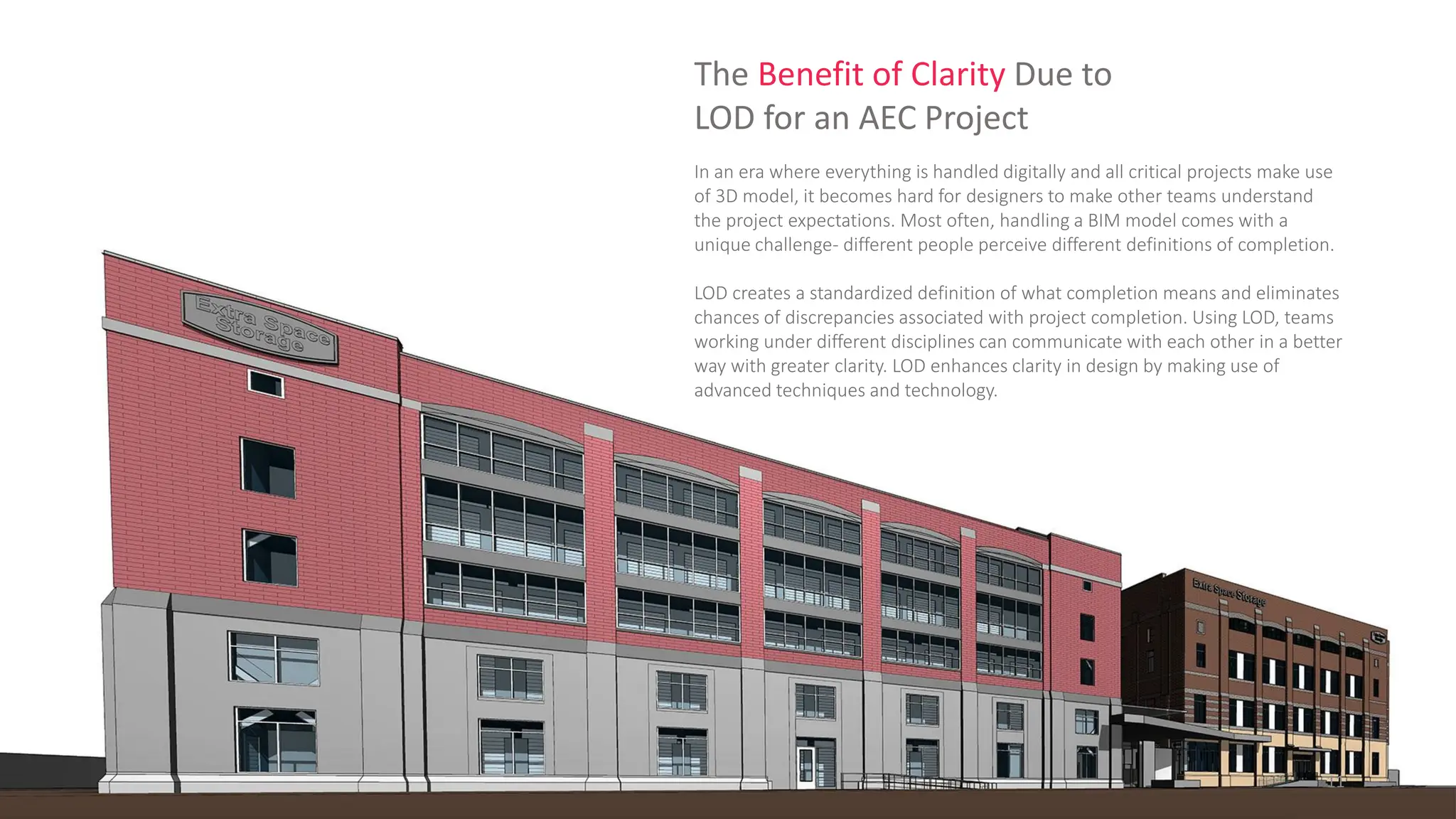 The Benefit of Clarity Due to LOD for an AEC Project

In an era where everything is handled digitally and all critical projects make use of 3D model, it becomes hard for designers to make other teams understand the project expectations. Most often, handling a BIM model comes with a unique challenge- different people perceive different definitions of completion.

LOD creates a standardized definition of what completion means and eliminates chances of discrepancies associated with project completion. Using LOD, teams working under different disciplines can communicate with each other in a better way with greater clarity. LOD enhances clarity in design by making use of advanced techniques and technology.

Extra Space Storage

Extra Space Storage